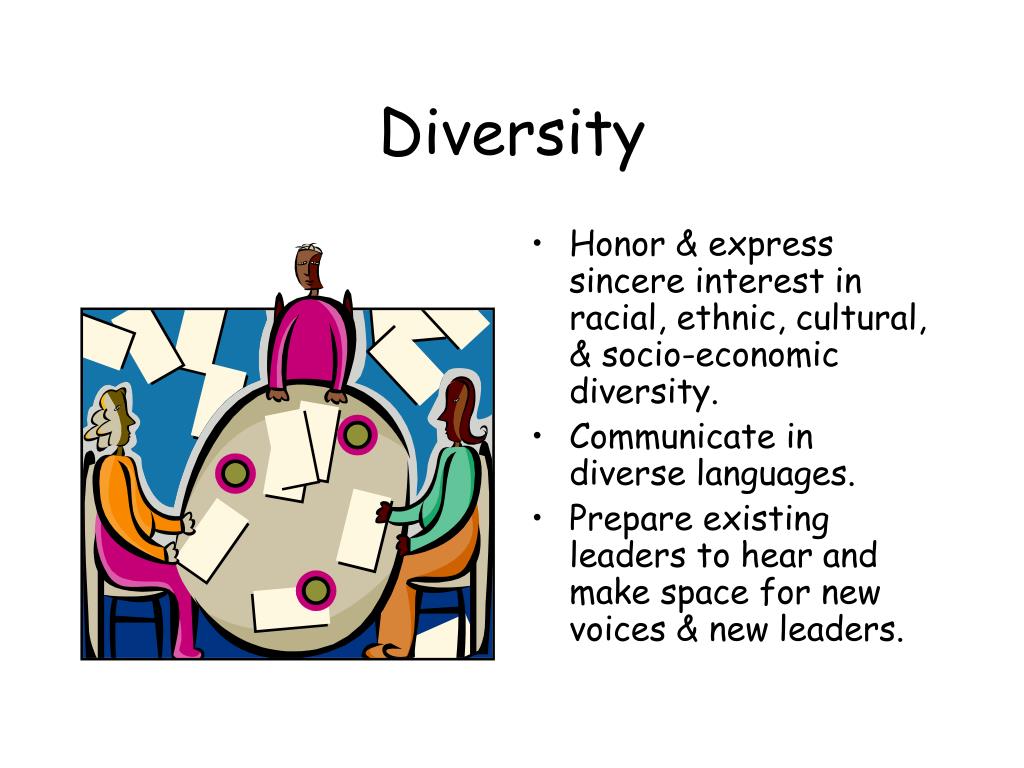 Diversity

• Honor & express sincere interest in racial, ethnic, cultural, & socio-economic diversity.
• Communicate in diverse languages.
• Prepare existing leaders to hear and make space for new voices & new leaders.